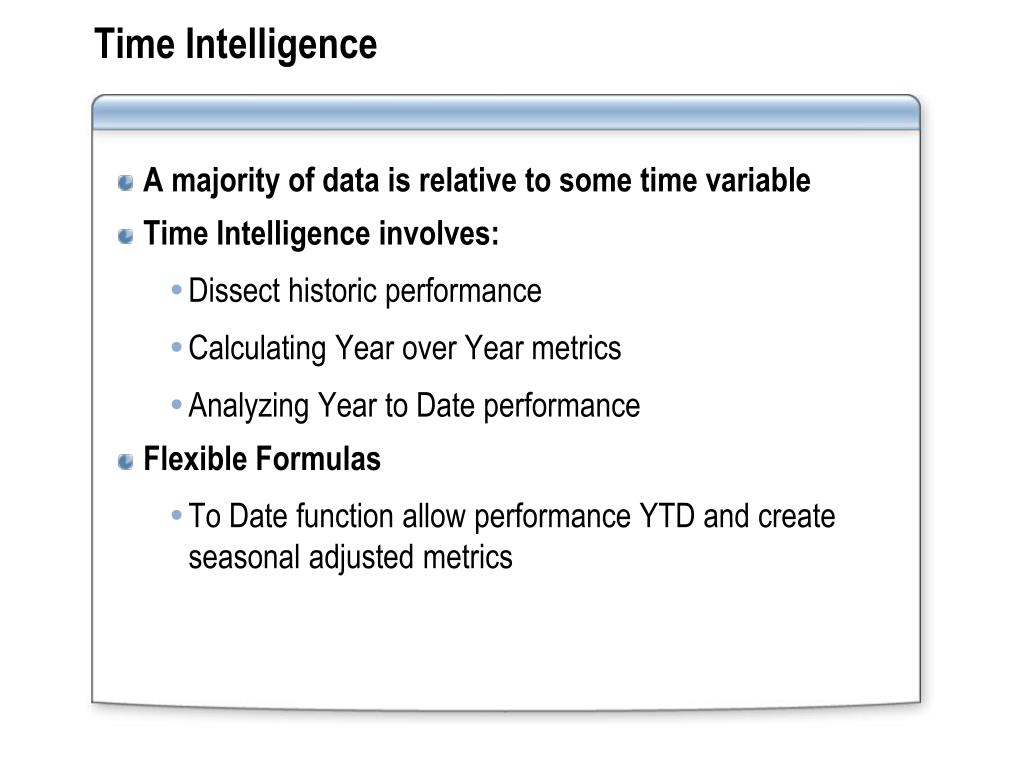 Time Intelligence

A majority of data is relative to some time variable

Time Intelligence involves:

Dissect historic performance

Calculating Year over Year metrics

Analyzing Year to Date performance

Flexible Formulas

To Date function allow performance YTD and create seasonal adjusted metrics